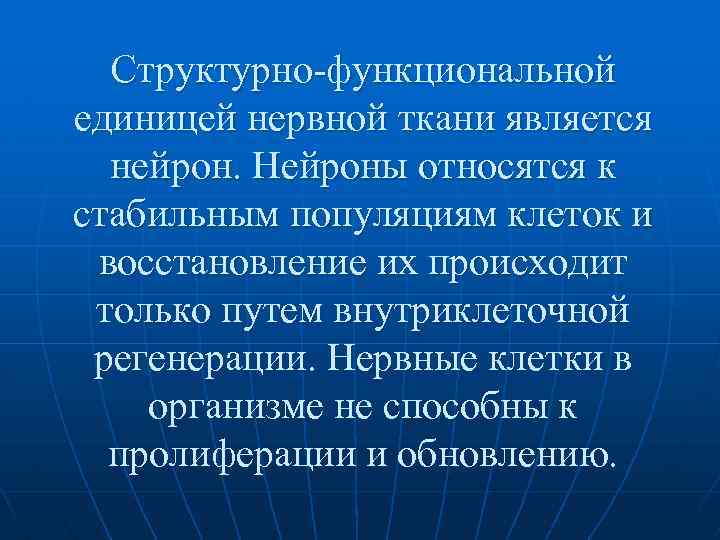 Структурно-функциональной единицей нервной ткани является нейрон. Нейроны относятся к стабильным популяциям клеток и восстановление их происходит только путем внутриклеточной регенерации. Нервные клетки в организме не способны к пролиферации и обновлению.